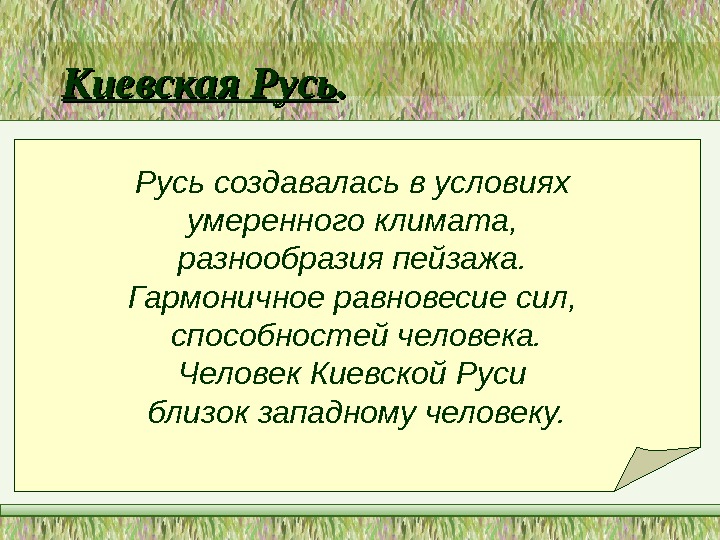 Киевская Русь.

Русь создавалась в условиях умеренного климата, разнообразия пейзажа. Гармоничное равновесие сил, способностей человека. Человек Киевской Руси близок западному человеку.